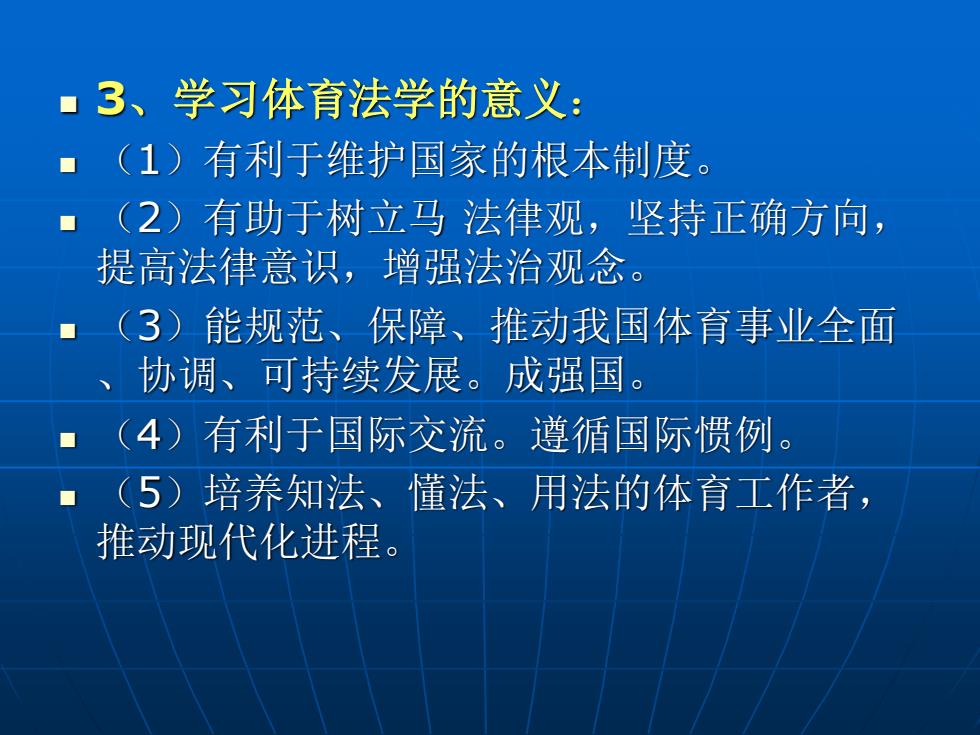 3、学习体育法学的意义：

（1）有利于维护国家的根本制度。

（2）有助于树立马 法律观，坚持正确方向，提高法律意识，增强法治观念。

（3）能规范、保障、推动我国体育事业全面、协调、可持续发展。成强国。

（4）有利于国际交流。遵循国际惯例。

（5）培养知法、懂法、用法的体育工作者，推动现代化进程。